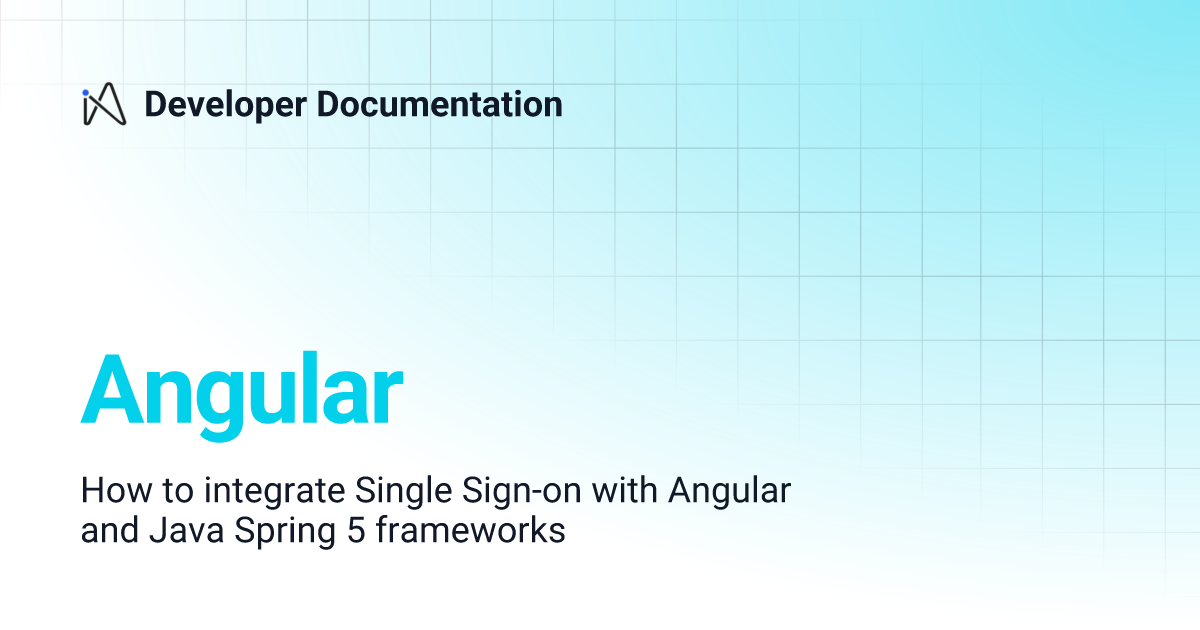 Developer Documentation

Angular

How to integrate Single Sign-on with Angular and Java Spring 5 frameworks